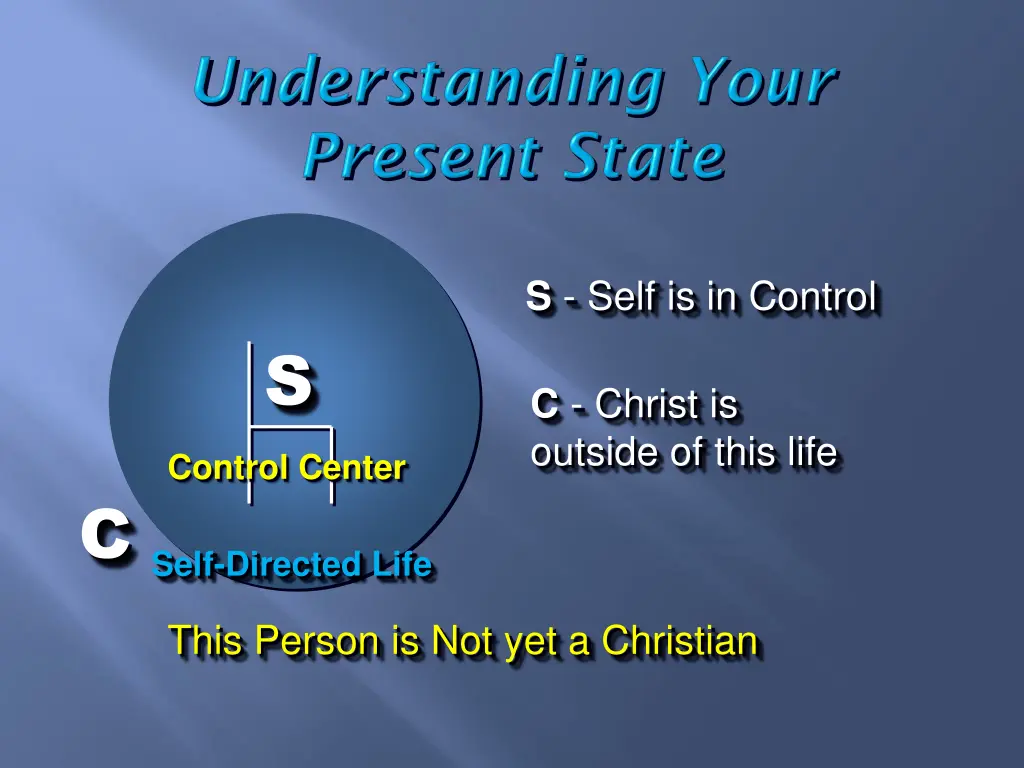 Understanding Your Present State

S

Control Center

C

Self-Directed Life

S - Self is in Control

C - Christ is outside of this life

This Person is Not yet a Christian